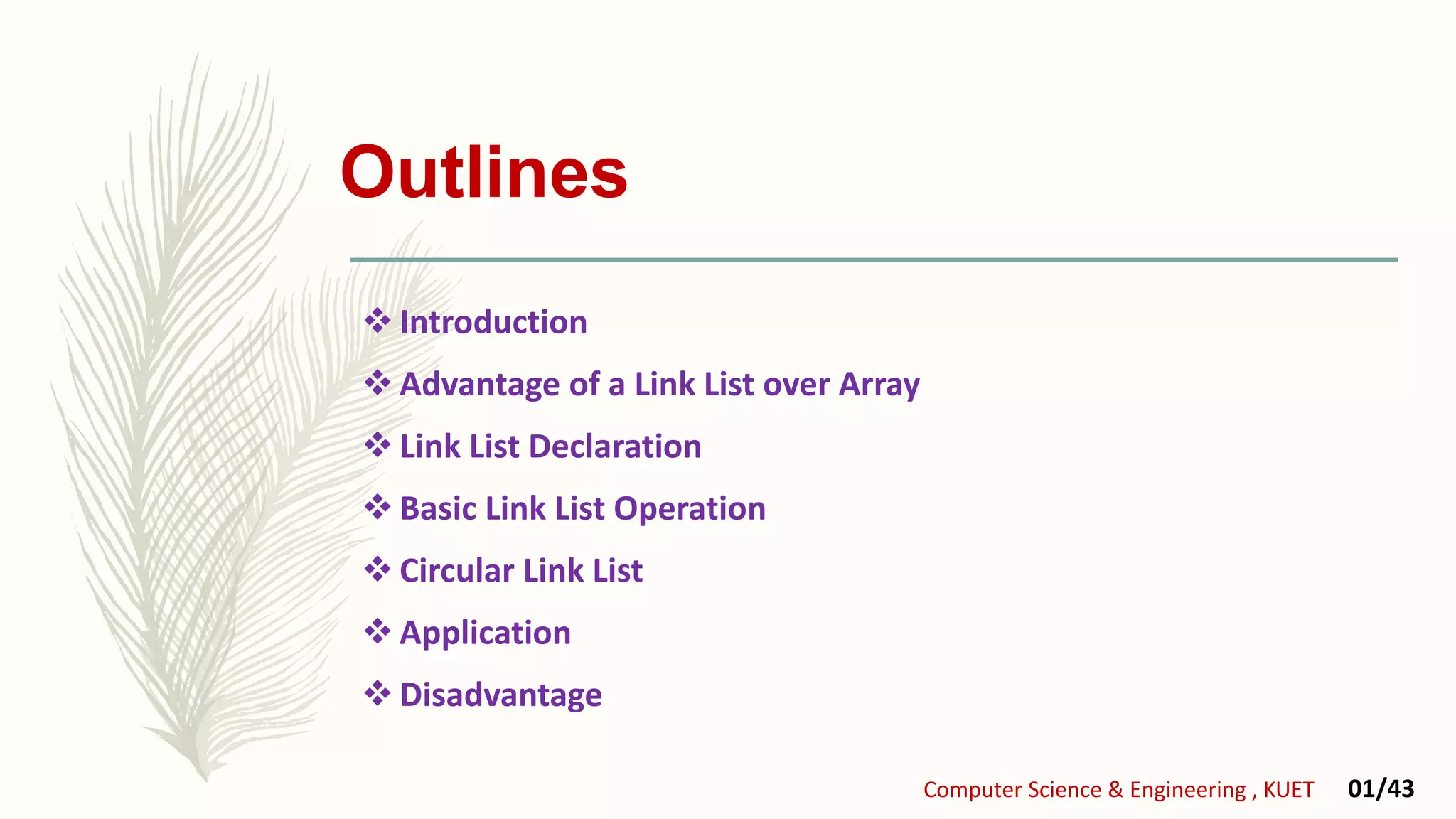 Outlines

❖ Introduction

❖ Advantage of a Link List over Array

❖ Link List Declaration

❖ Basic Link List Operation

❖ Circular Link List

❖ Application

❖ Disadvantage

Computer Science & Engineering , KUET 01/43